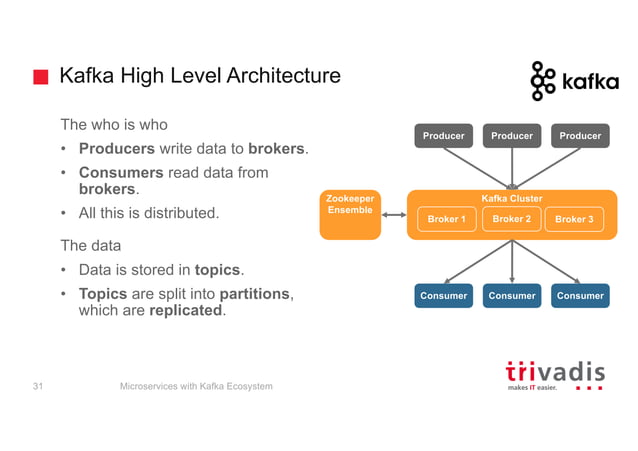 Kafka High Level Architecture

kafka

The who is who

• Producers write data to brokers.

• Consumers read data from brokers.

• All this is distributed.

The data

• Data is stored in topics.

• Topics are split into partitions, which are replicated.

Producer
Producer
Producer

Zookeeper Ensemble

Kafka Cluster
Broker 1
Broker 2
Broker 3

Consumer
Consumer
Consumer

31

Microservices with Kafka Ecosystem

trivadis
makes IT easier.